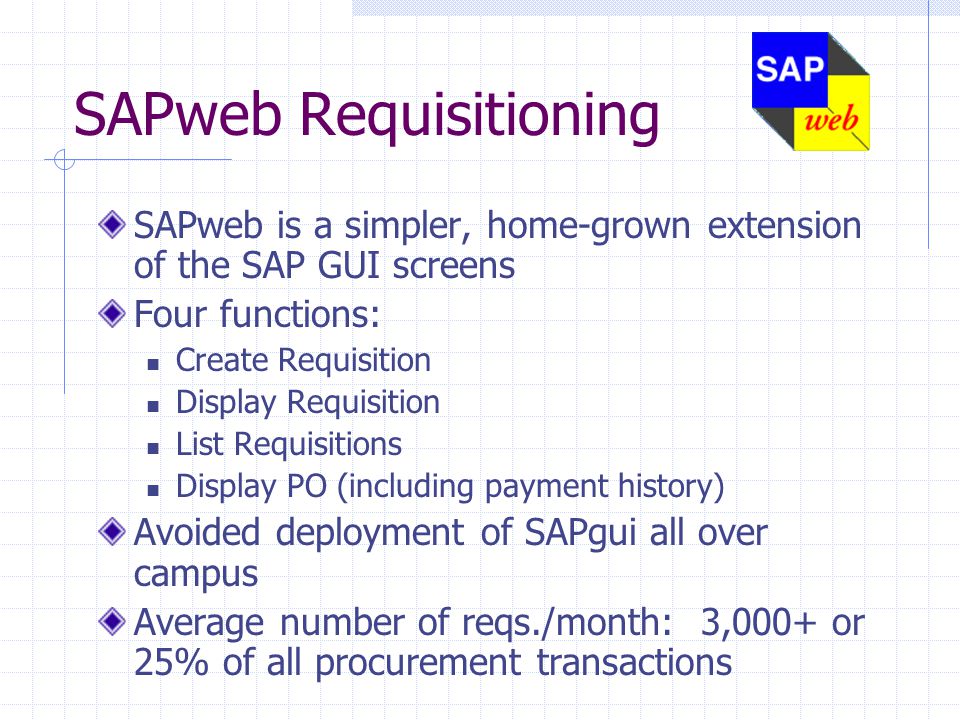 SAPweb Requisitioning

SAP
web

SAPweb is a simpler, home-grown extension of the SAP GUI screens

Four functions:

Create Requisition

Display Requisition

List Requisitions

Display PO (including payment history)

Avoided deployment of SAPgui all over campus

Average number of reqs./month: 3,000+ or 25% of all procurement transactions